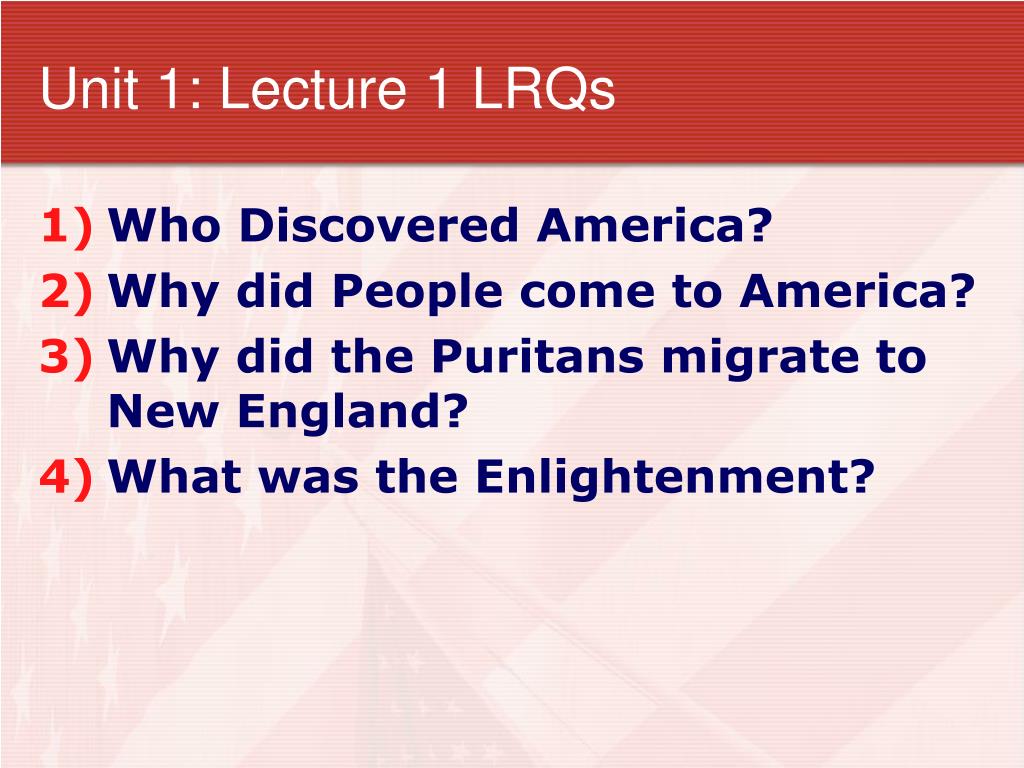 Unit 1: Lecture 1 LRQs

1) Who Discovered America?
2) Why did People come to America?
3) Why did the Puritans migrate to New England?
4) What was the Enlightenment?